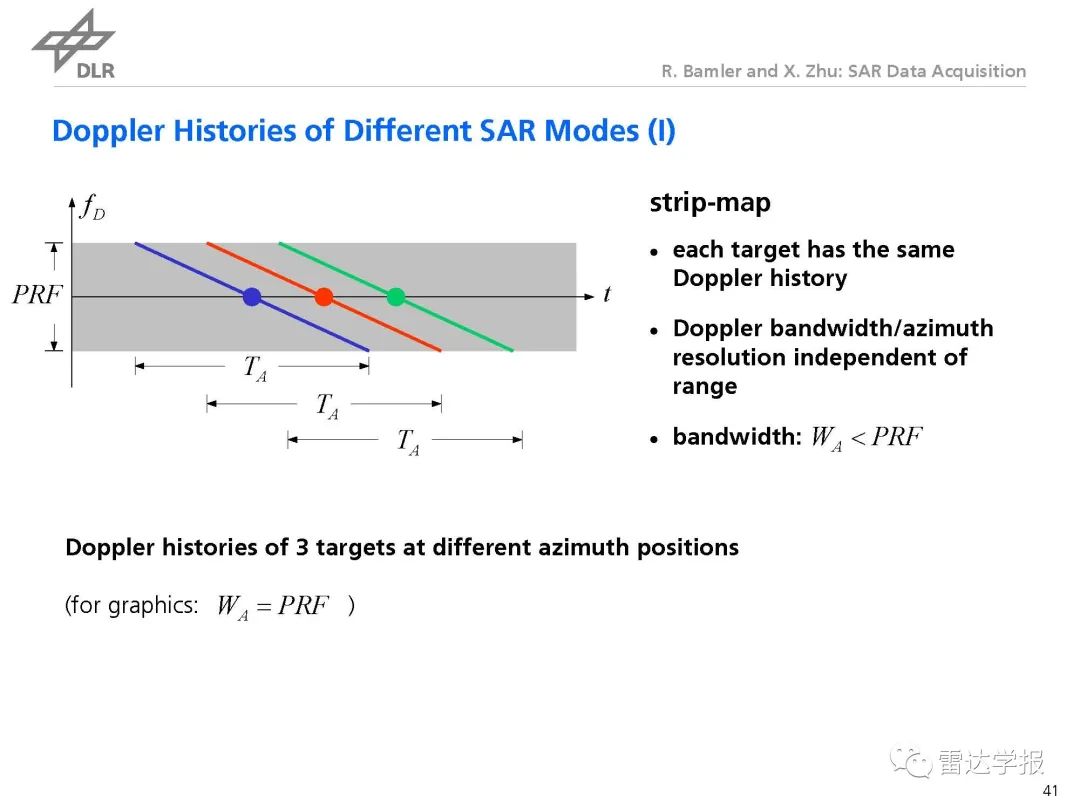 DLR

R. Bamler and X. Zhu: SAR Data Acquisition

Doppler Histories of Different SAR Modes (I)

$f_D$

$PRF$

$t$

$T_A$

$T_A$

$T_A$

strip-map

• each target has the same Doppler history

• Doppler bandwidth/azimuth resolution independent of range

• bandwidth: $W_A < PRF$

Doppler histories of 3 targets at different azimuth positions

(for graphics: $W_A = PRF$ )

雷达学报

41